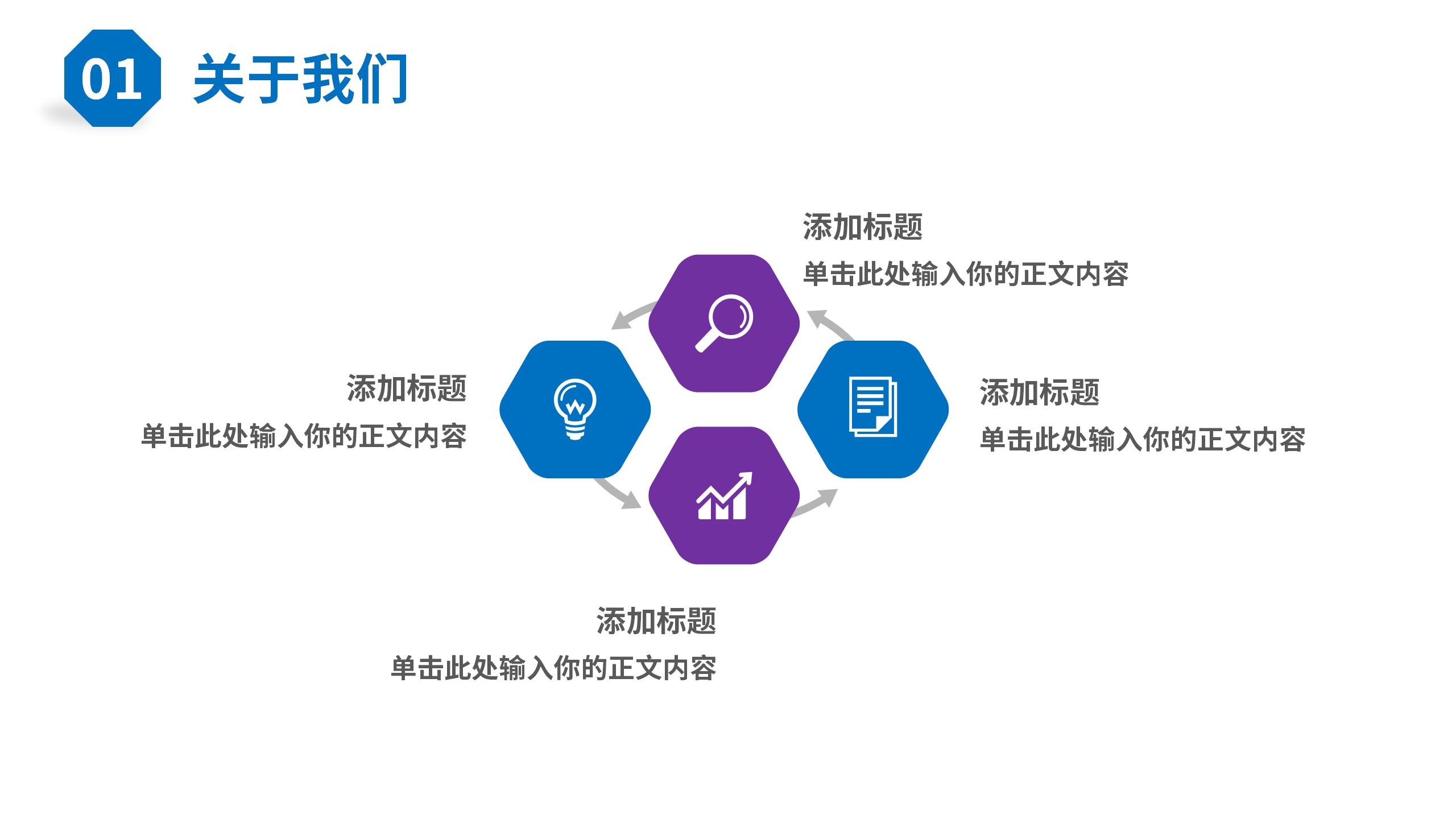 01 关于我们

添加标题
单击此处输入你的正文内容

添加标题
单击此处输入你的正文内容

添加标题
单击此处输入你的正文内容

添加标题
单击此处输入你的正文内容